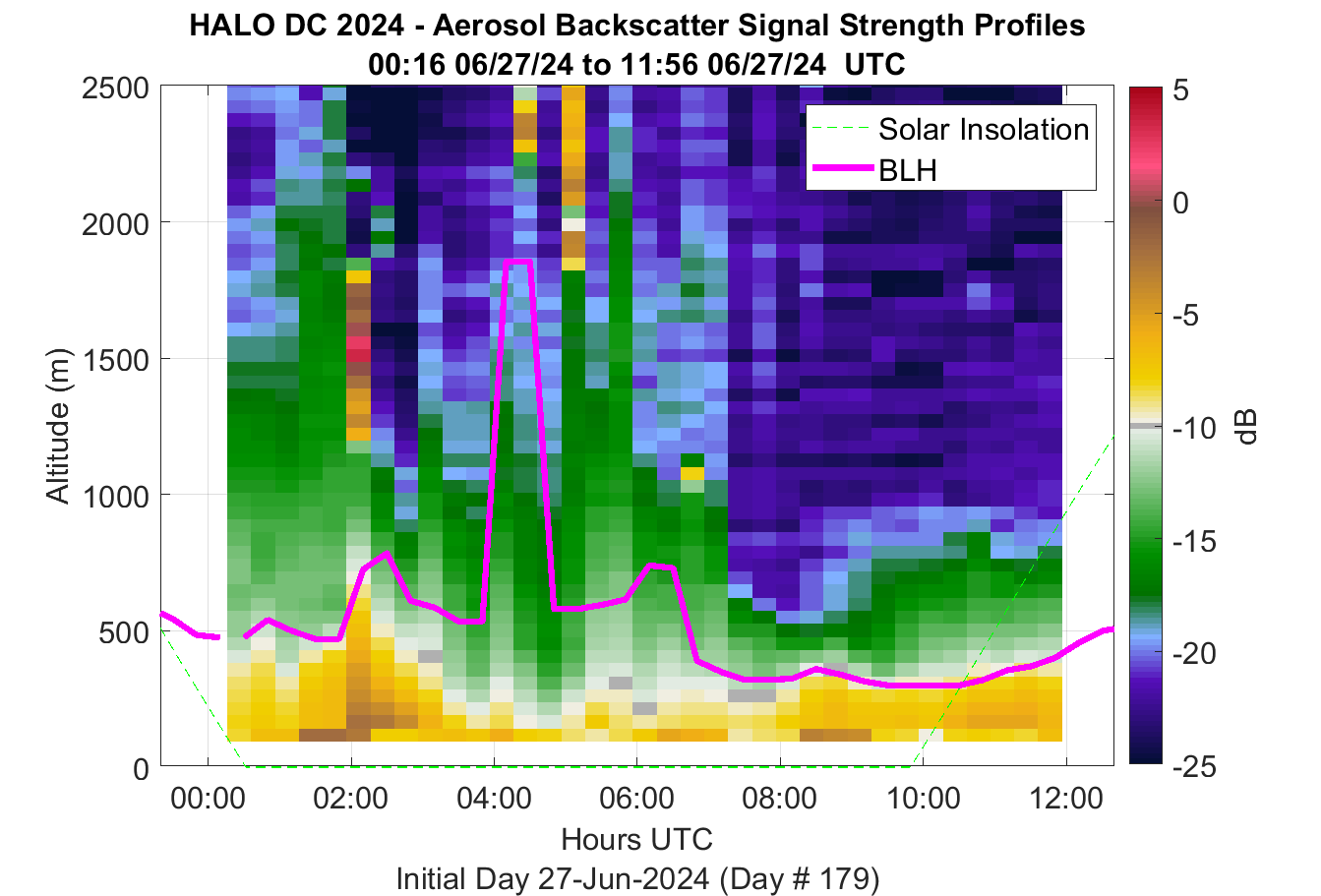 HALO DC 2024 - Aerosol Backscatter Signal Strength Profiles
00:16 06/27/24 to 11:56 06/27/24 UTC

Solar Insolation
BLH

Altitude (m)
2500
2000
1500
1000
500
0

00:00
02:00
04:00
06:00
08:00
10:00
12:00
Hours UTC
Initial Day 27-Jun-2024 (Day # 179)

5
0
-5
-10
-15
-20
-25
dB